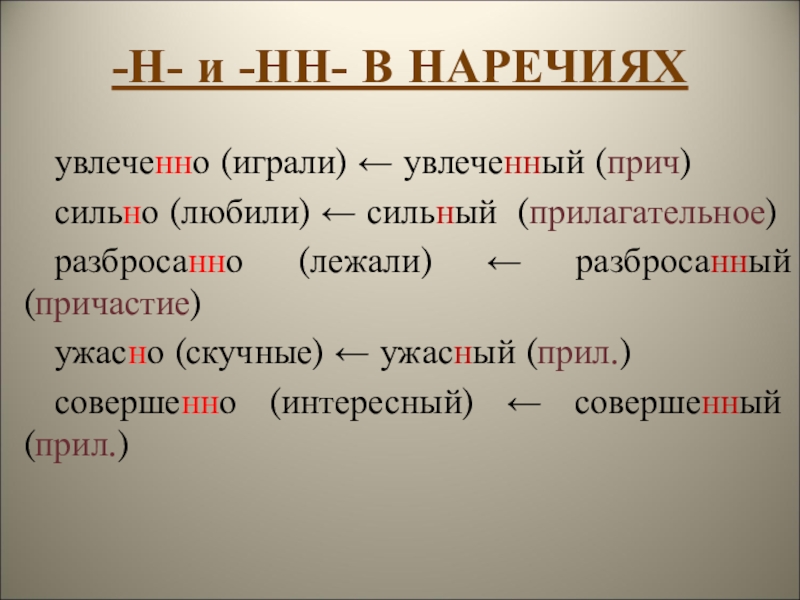 -Н- и -НН- В НАРЕЧИЯХ

увлеченно (играли) ← увлеченный (прич)

сильно (любили) ← сильный (прилагательное)

разбросанно (лежали) ← разбросанный (причастие)

ужасно (скучные) ← ужасный (прил.)

совершенно (интересный) ← совершенный (прил.)